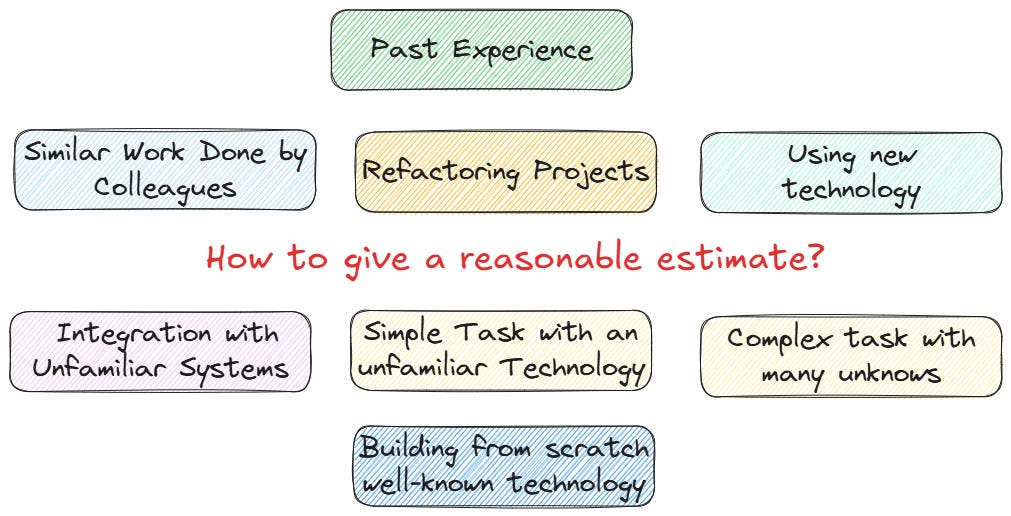 Past Experience

Similar Work Done by Colleagues

Refactoring Projects

Using new technology

How to give a reasonable estimate?

Integration with Unfamiliar Systems

Simple Task with an unfamiliar Technology

Complex task with many unknows

Building from scratch well-known technology